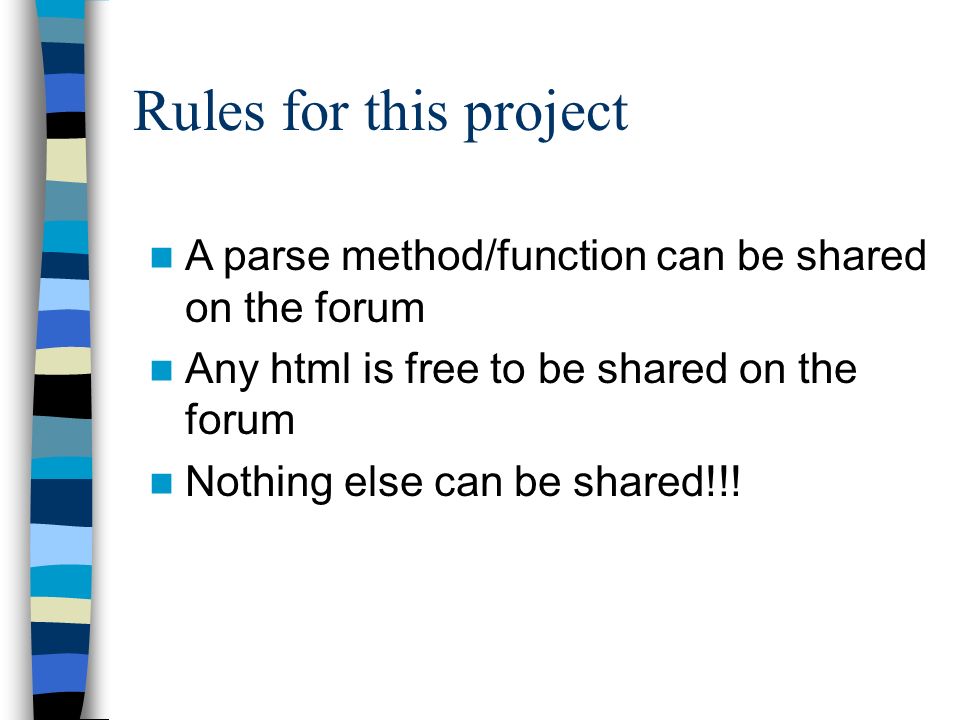 Rules for this project

- A parse method/function can be shared on the forum
- Any html is free to be shared on the forum
- Nothing else can be shared!!!